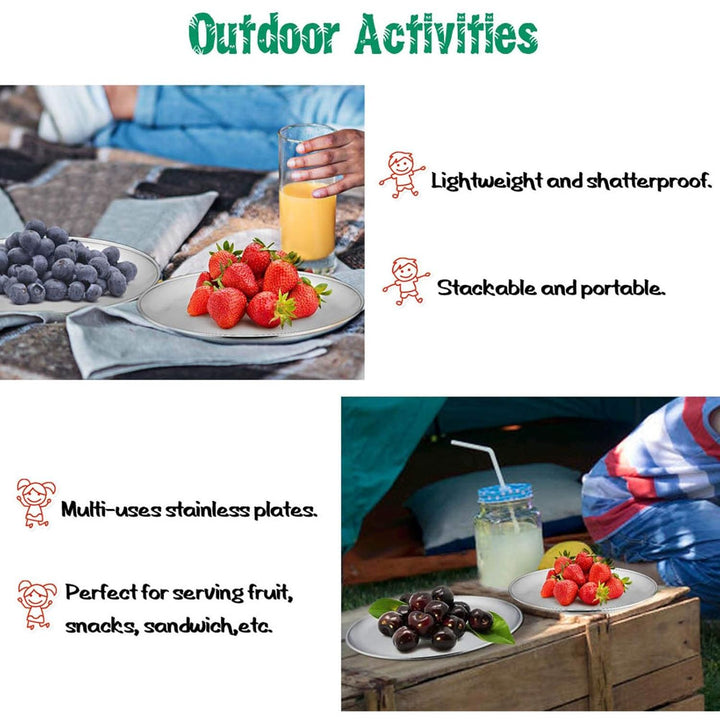 Outdoor Activities

Lightweight and shatterproof.

Stackable and portable.

Multi-uses stainless plates.

Perfect for serving fruit, snacks, sandwich,etc.